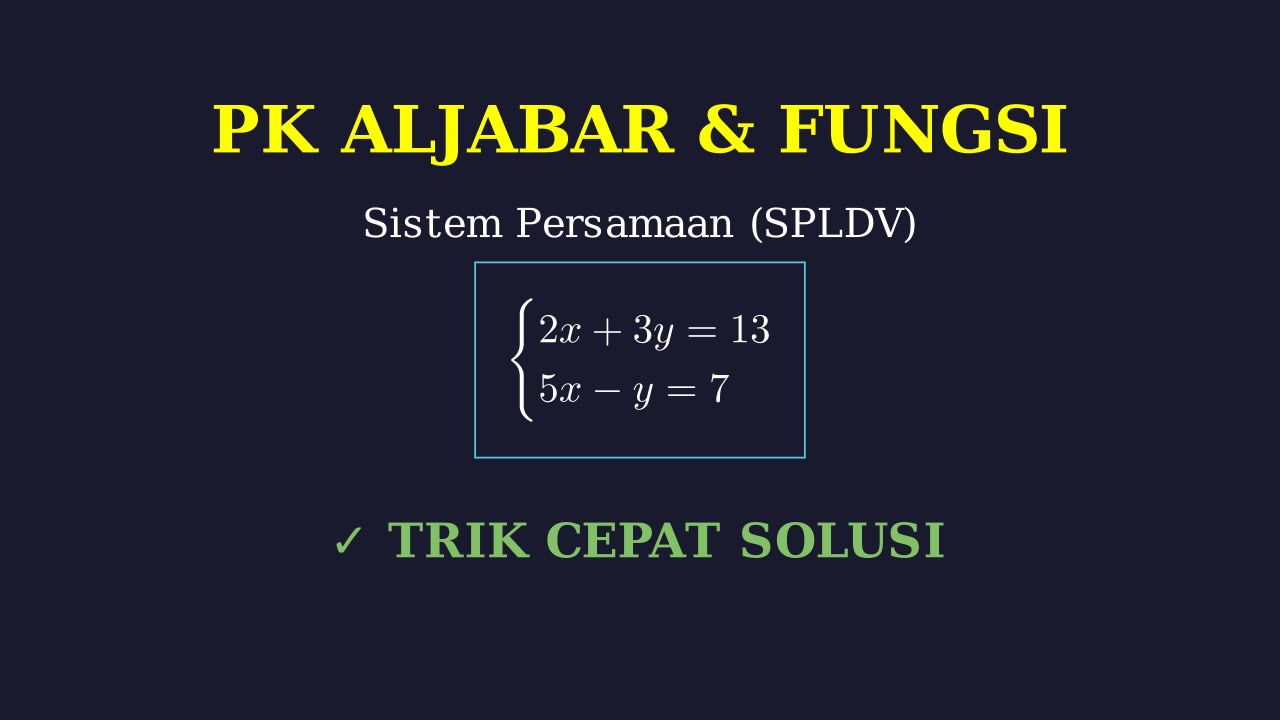 PK ALJABAR & FUNGSI

Sistem Persamaan (SPLDV)

$\begin{cases} 2x + 3y = 13 \\ 5x - y = 7 \end{cases}$

✓ TRIK CEPAT SOLUSI